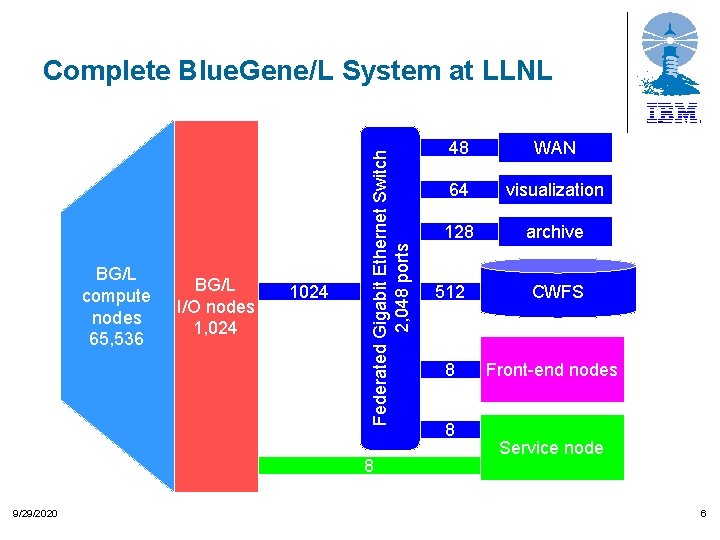 Complete BlueGene/L System at LLNL

IBM

BG/L
compute
nodes
65,536

BG/L
I/O nodes
1,024

1024

Federated Gigabit Ethernet Switch
2,048 ports

48

WAN

64

visualization

128

archive

512

CWFS

8

Front-end nodes

8

Service node

8

9/29/2020

6